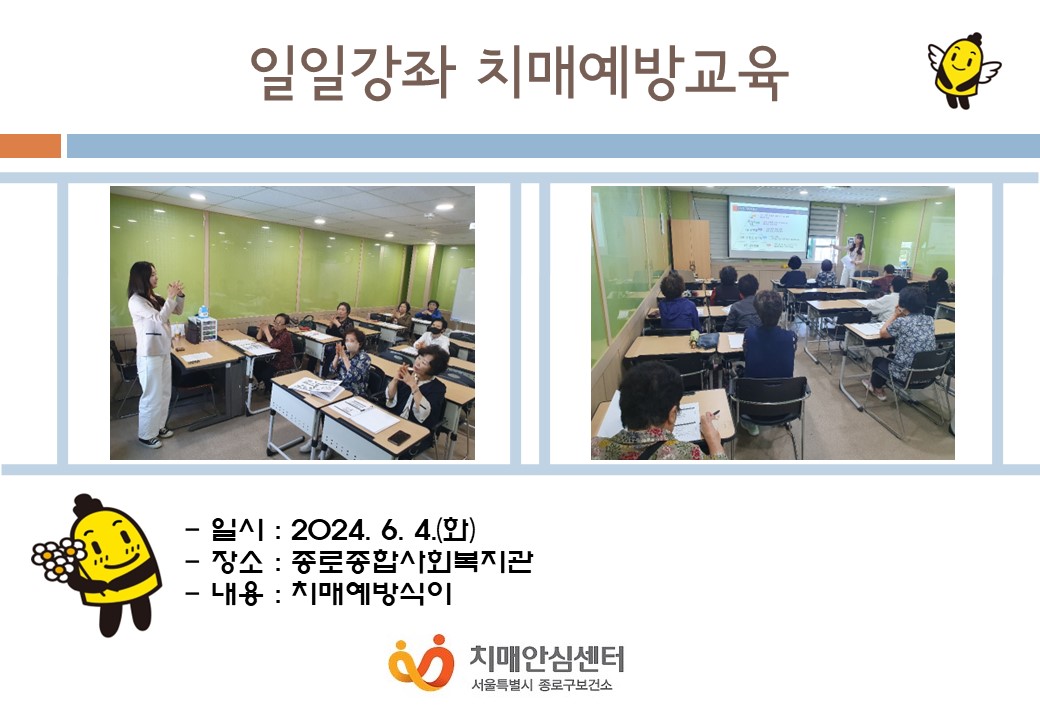 일일강좌 치매예방교육

- 일시 : 2024. 6. 4.(화)
- 장소 : 종로종합사회복지관
- 내용 : 치매예방식이

치매안심센터
서울특별시 종로구보건소